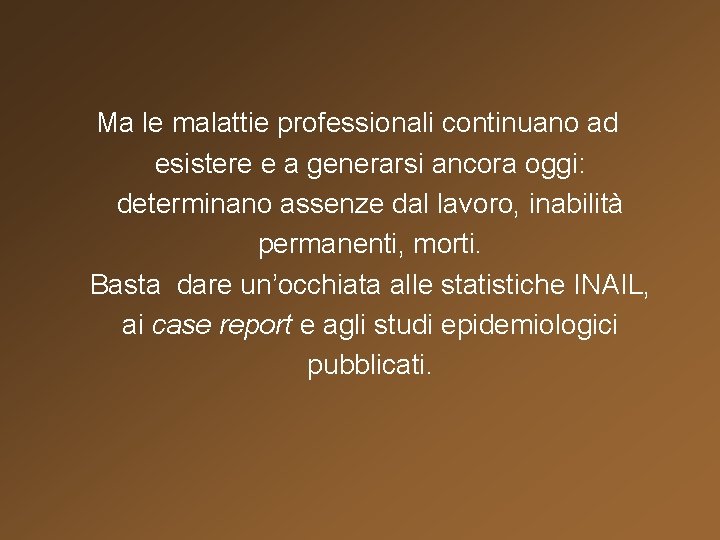 Ma le malattie professionali continuano ad esistere e a generarsi ancora oggi: determinano assenze dal lavoro, inabilità permanenti, morti.
Basta  dare un’occhiata alle statistiche INAIL, ai case report e agli studi epidemiologici pubblicati.